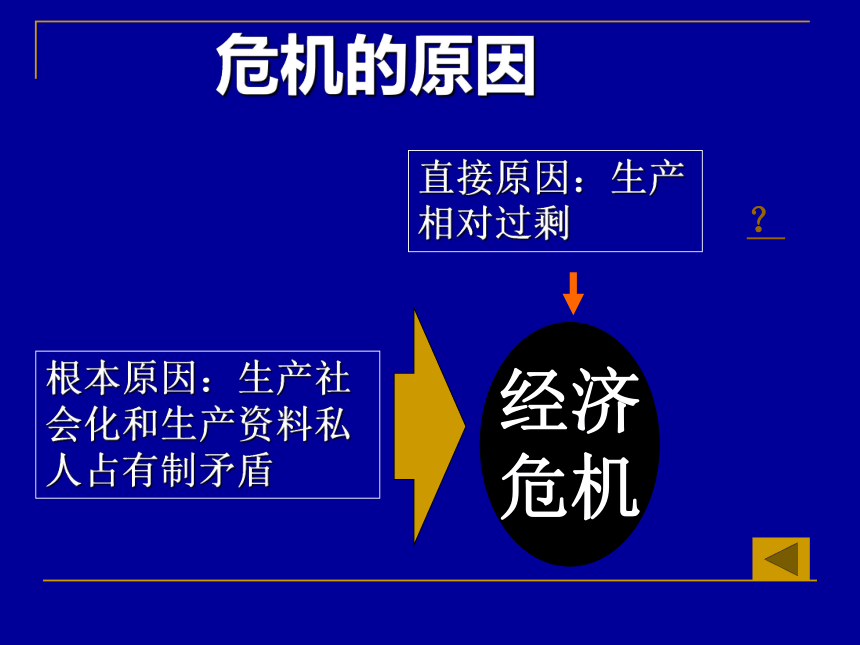 危机的原因

直接原因：生产相对过剩

？

根本原因：生产社会化和生产资料私人占有制矛盾

经济危机